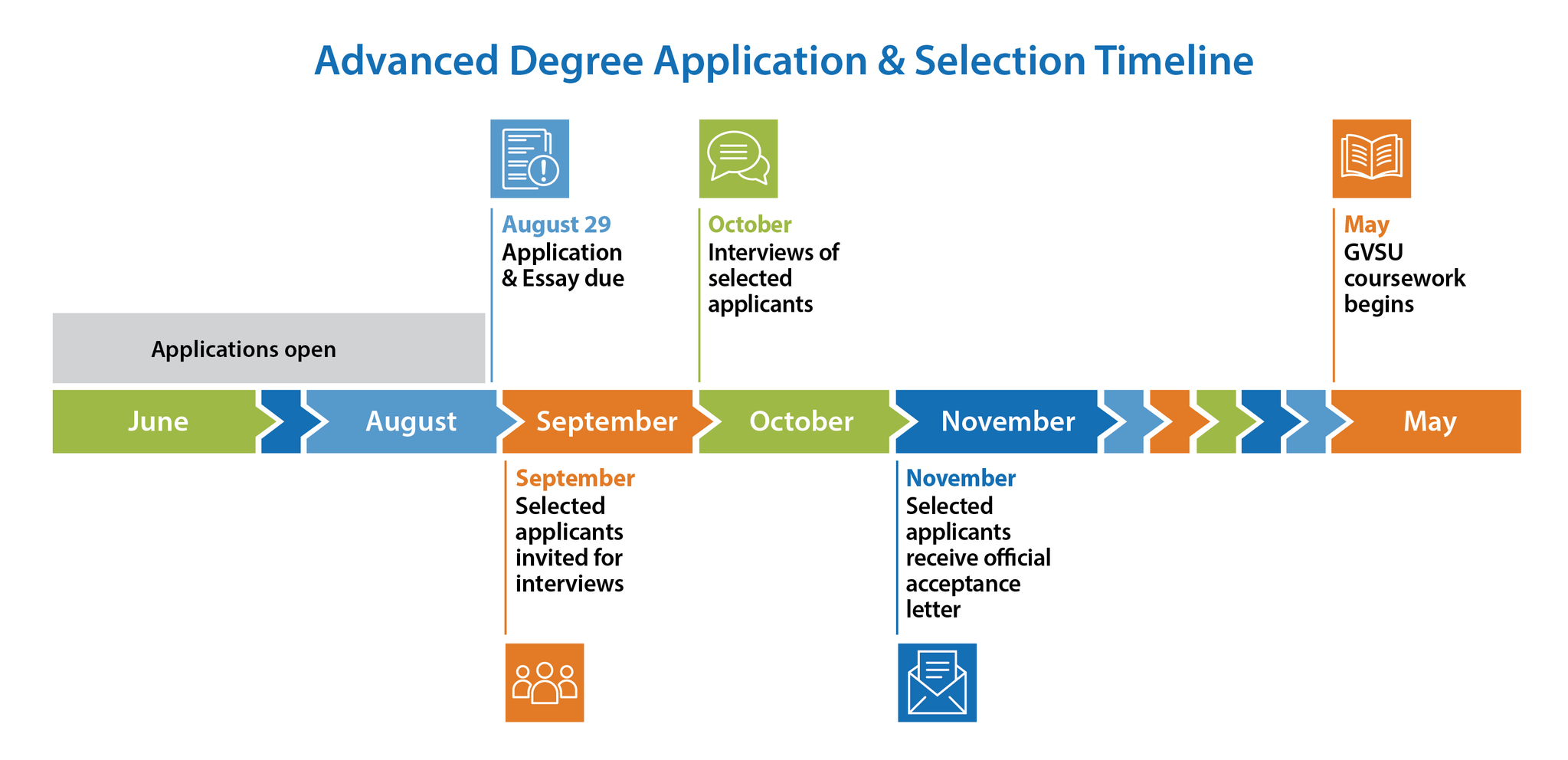 Advanced Degree Application & Selection Timeline

August 29
Application & Essay due

October
Interviews of selected applicants

May
GVSU coursework begins

Applications open

June

August

September

October

November

May

September
Selected applicants invited for interviews

November
Selected applicants receive official acceptance letter